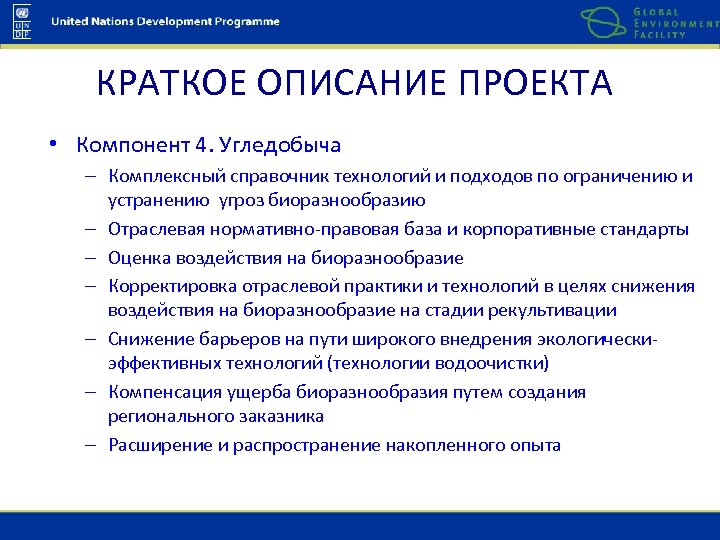 U N D P United Nations Development Programme

GLOBAL ENVIRONMENT FACILITY

КРАТКОЕ ОПИСАНИЕ ПРОЕКТА

• Компонент 4. Угледобыча
– Комплексный справочник технологий и подходов по ограничению и устранению угроз биоразнообразию
– Отраслевая нормативно-правовая база и корпоративные стандарты
– Оценка воздействия на биоразнообразие
– Корректировка отраслевой практики и технологий в целях снижения воздействия на биоразнообразие на стадии рекультивации
– Снижение барьеров на пути широкого внедрения экологически-эффективных технологий (технологии водоочистки)
– Компенсация ущерба биоразнообразия путем создания регионального заказника
– Расширение и распространение накопленного опыта